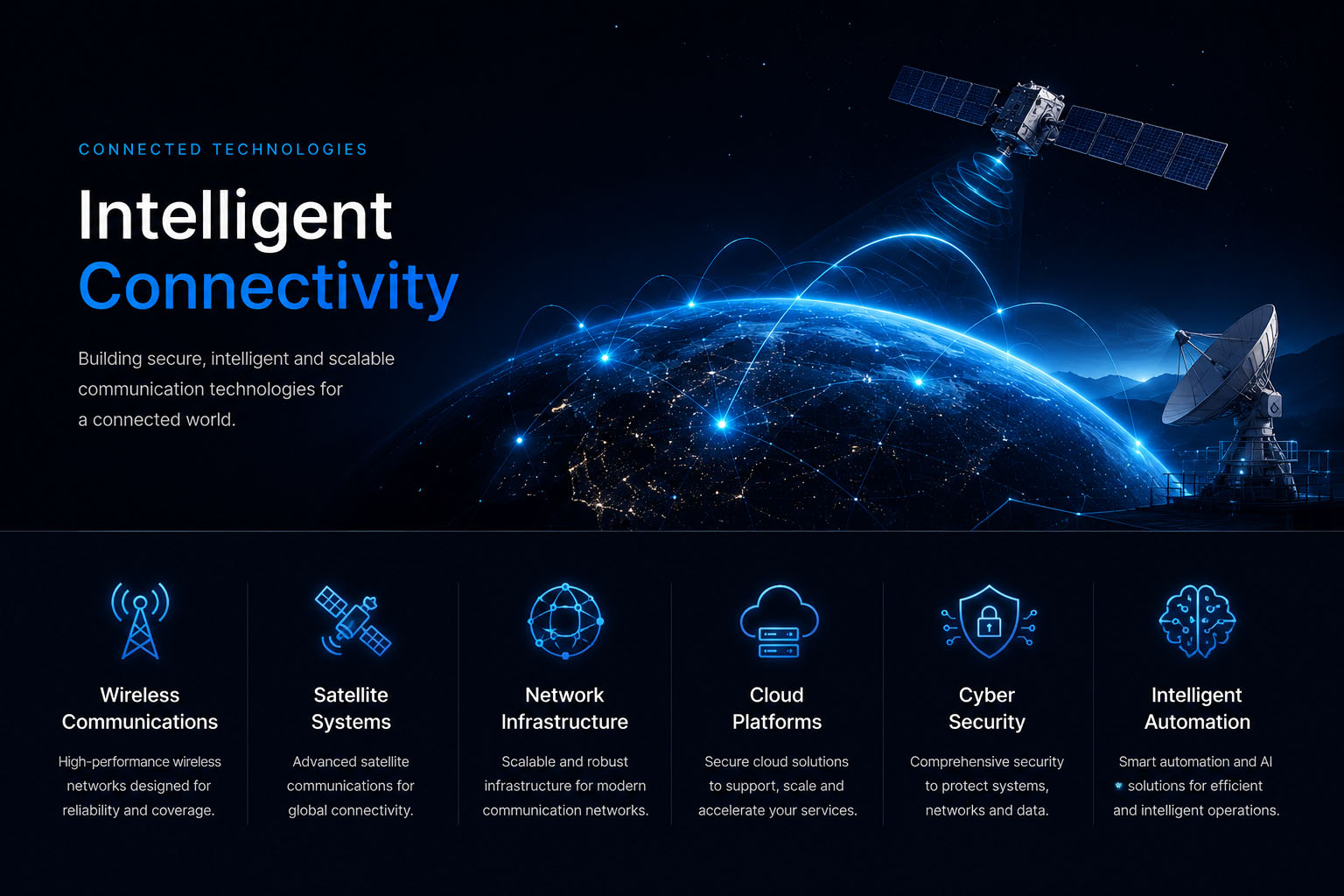 CONNECTED TECHNOLOGIES

Intelligent Connectivity

Building secure, intelligent and scalable communication technologies for a connected world.

Wireless Communications

High-performance wireless networks designed for reliability and coverage.

Satellite Systems

Advanced satellite communications for global connectivity.

Network Infrastructure

Scalable and robust infrastructure for modern communication networks.

Cloud Platforms

Secure cloud solutions to support, scale and accelerate your services.

Cyber Security

Comprehensive security to protect systems, networks and data.

Intelligent Automation

Smart automation and AI solutions for efficient and intelligent operations.